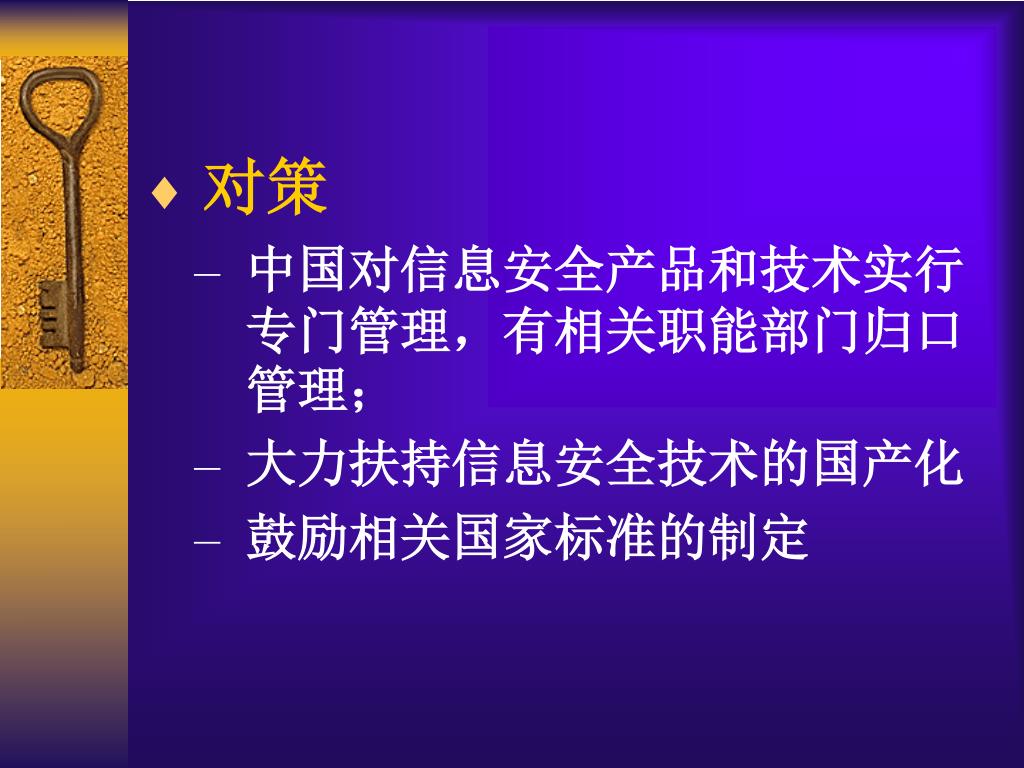 ♦ 对策

– 中国对信息安全产品和技术实行专门管理，有相关职能部门归口管理；

– 大力扶持信息安全技术的国产化

– 鼓励相关国家标准的制定